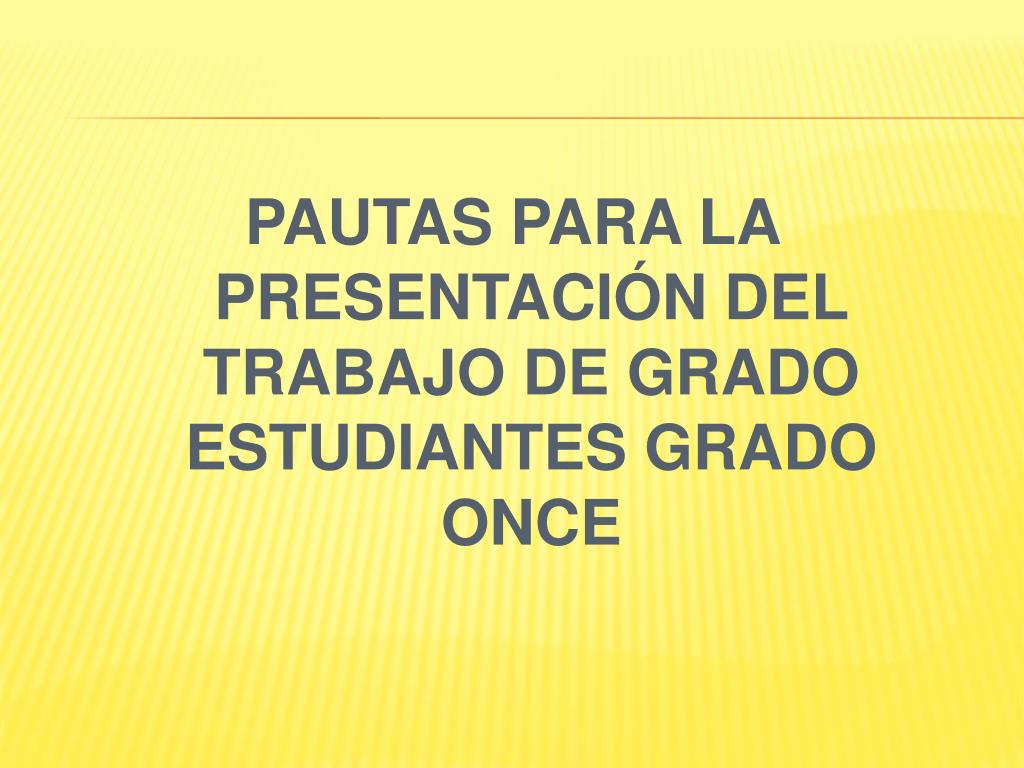 PAUTAS PARA LA PRESENTACIÓN DEL TRABAJO DE GRADO ESTUDIANTES GRADO ONCE